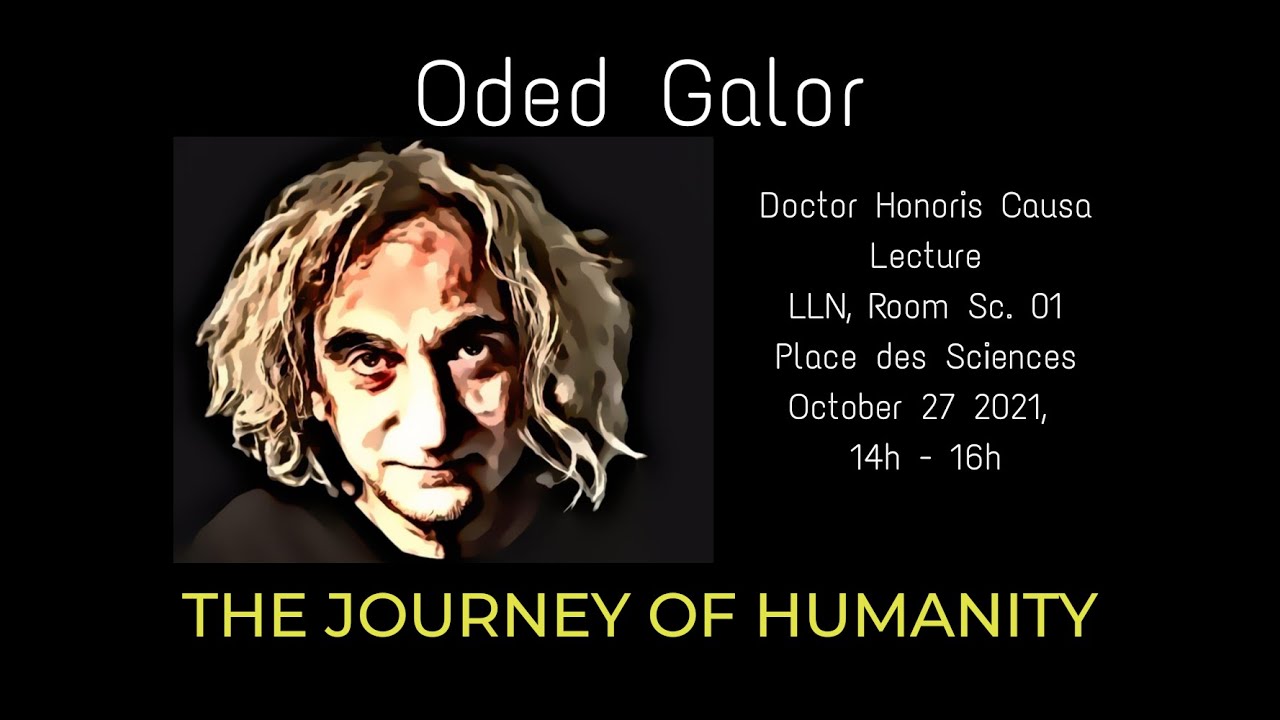 Oded Galor

Doctor Honoris Causa
Lecture
LLN, Room Sc. 01
Place des Sciences
October 27 2021,
14h - 16h

THE JOURNEY OF HUMANITY